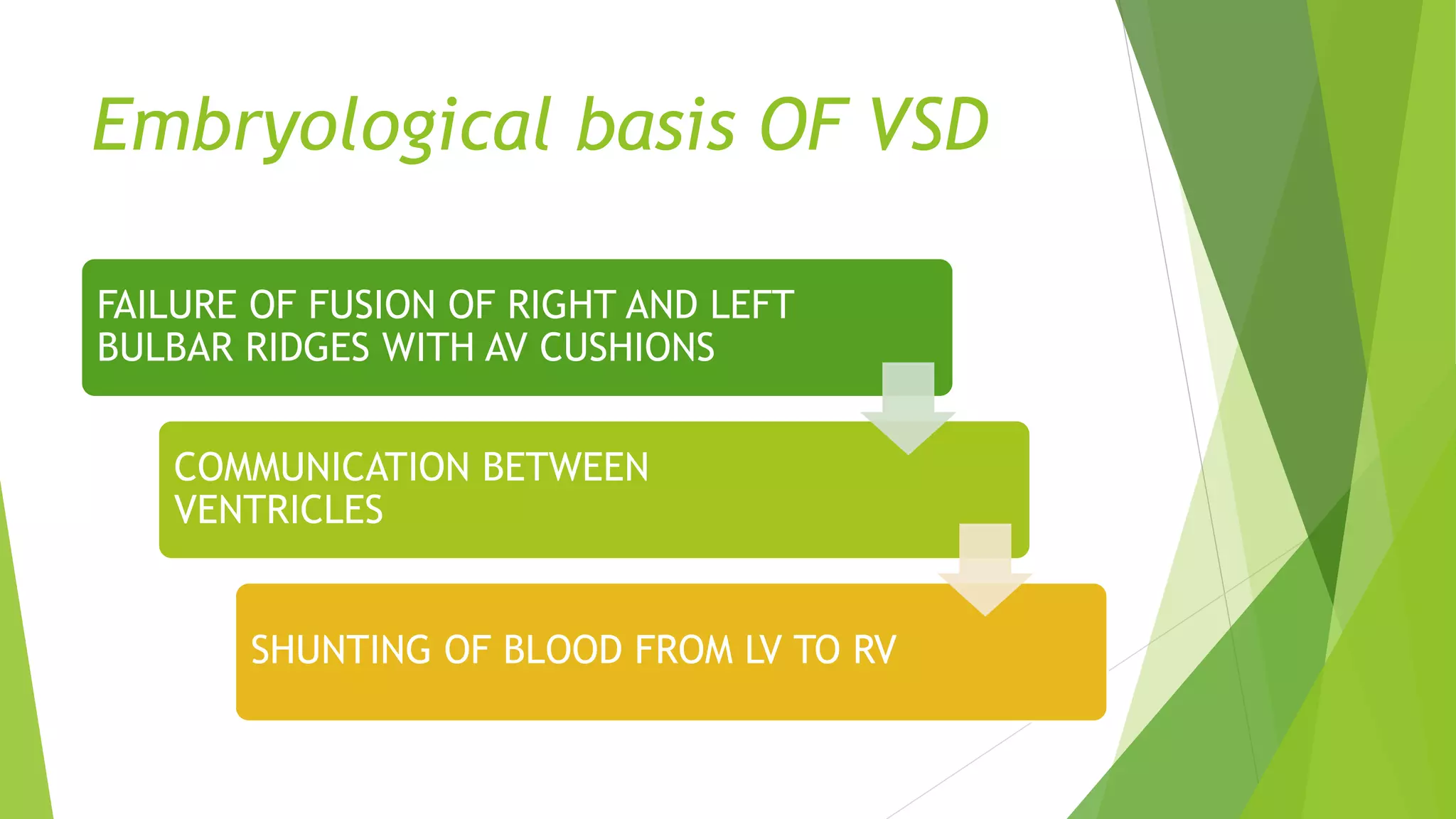 Embryological basis OF VSD

FAILURE OF FUSION OF RIGHT AND LEFT BULBAR RIDGES WITH AV CUSHIONS

COMMUNICATION BETWEEN VENTRICLES

SHUNTING OF BLOOD FROM LV TO RV